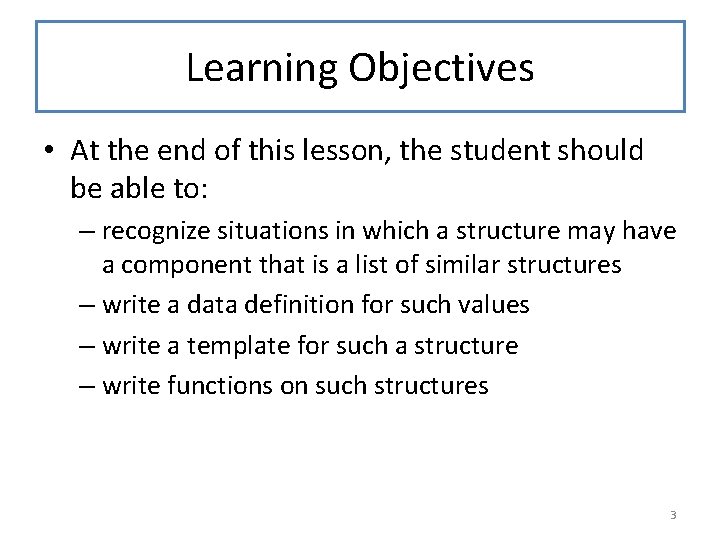 Learning Objectives

• At the end of this lesson, the student should be able to:

– recognize situations in which a structure may have a component that is a list of similar structures

– write a data definition for such values

– write a template for such a structure

– write functions on such structures

3